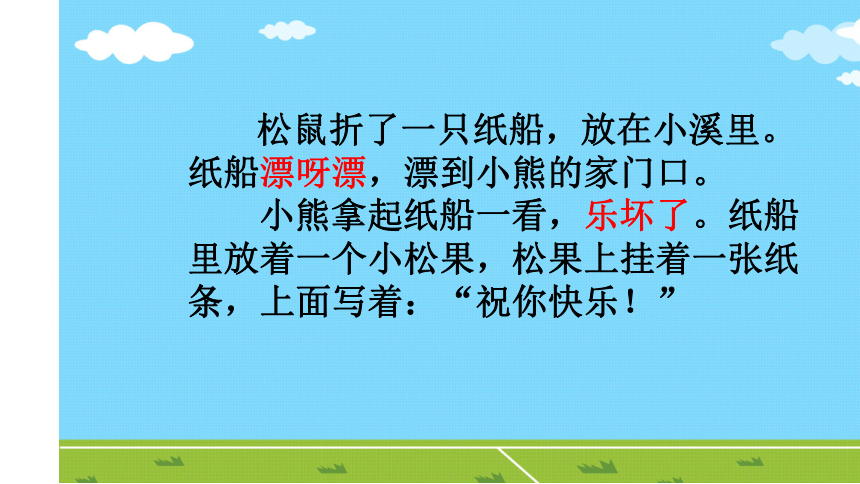 松鼠折了一只纸船，放在小溪里。纸船漂呀漂，漂到小熊的家门口。

小熊拿起纸船一看，乐坏了。纸船里放着一个小松果，松果上挂着一张纸条，上面写着：“祝你快乐！”